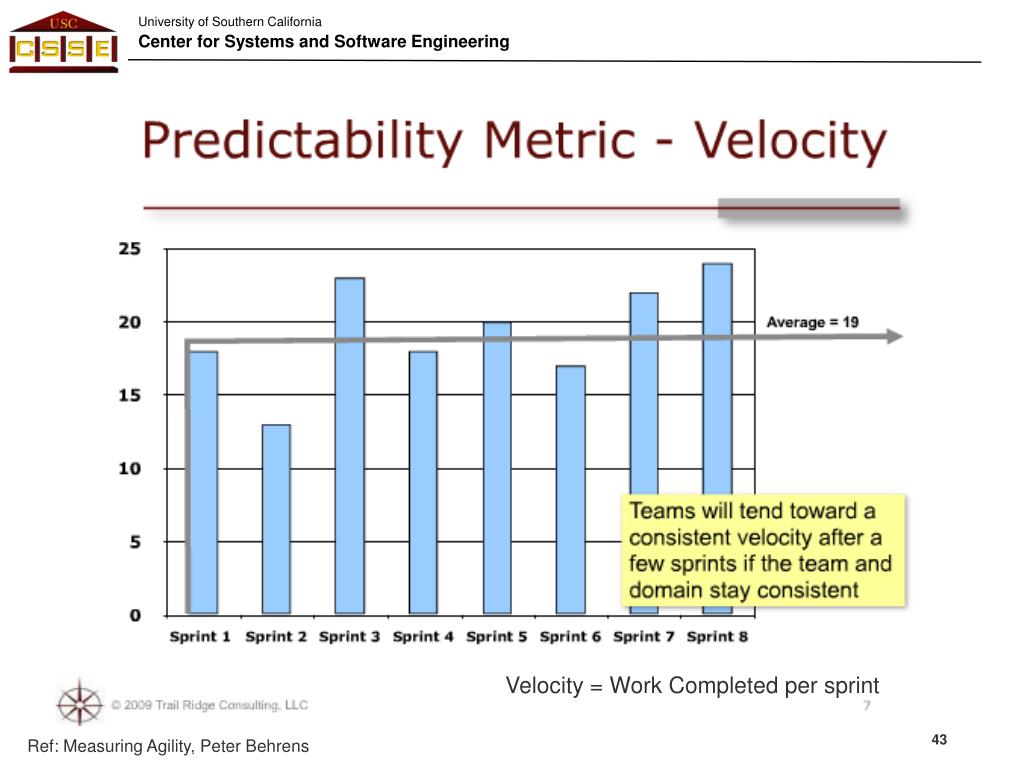 USC
CSSE
University of Southern California
Center for Systems and Software Engineering

Predictability Metric - Velocity

25
20
15
10
5
0

Average = 19

Teams will tend toward a consistent velocity after a few sprints if the team and domain stay consistent

Sprint 1 Sprint 2 Sprint 3 Sprint 4 Sprint 5 Sprint 6 Sprint 7 Sprint 8

Velocity = Work Completed per sprint

© 2009 Trail Ridge Consulting, LLC

7

Ref: Measuring Agility, Peter Behrens

43